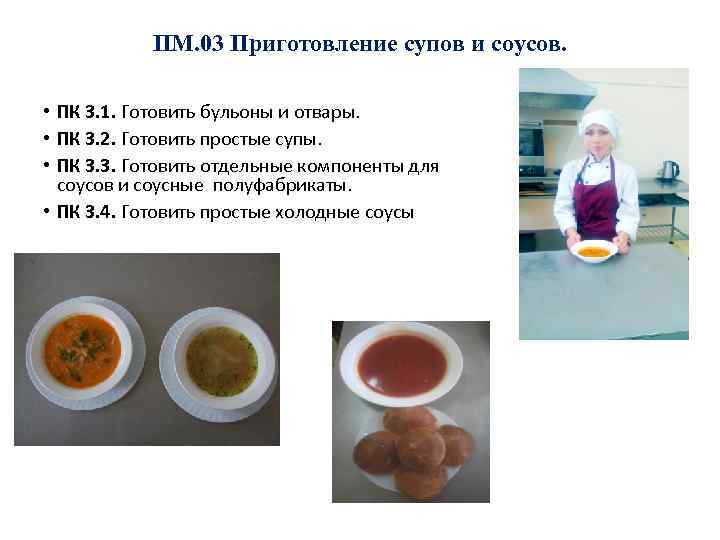 ПМ.03 Приготовление супов и соусов.

• ПК 3.1. Готовить бульоны и отвары.
• ПК 3.2. Готовить простые супы.
• ПК 3.3. Готовить отдельные компоненты для соусов и соусные полуфабрикаты.
• ПК 3.4. Готовить простые холодные соусы